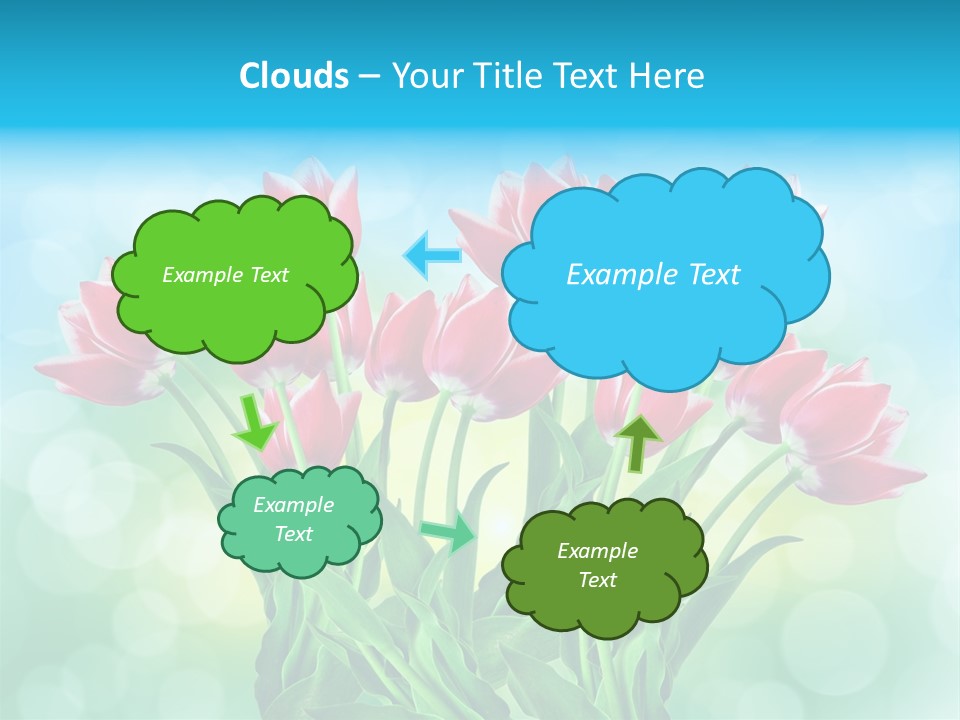 Clouds – Your Title Text Here

Example Text

Example Text

Example Text

Example Text